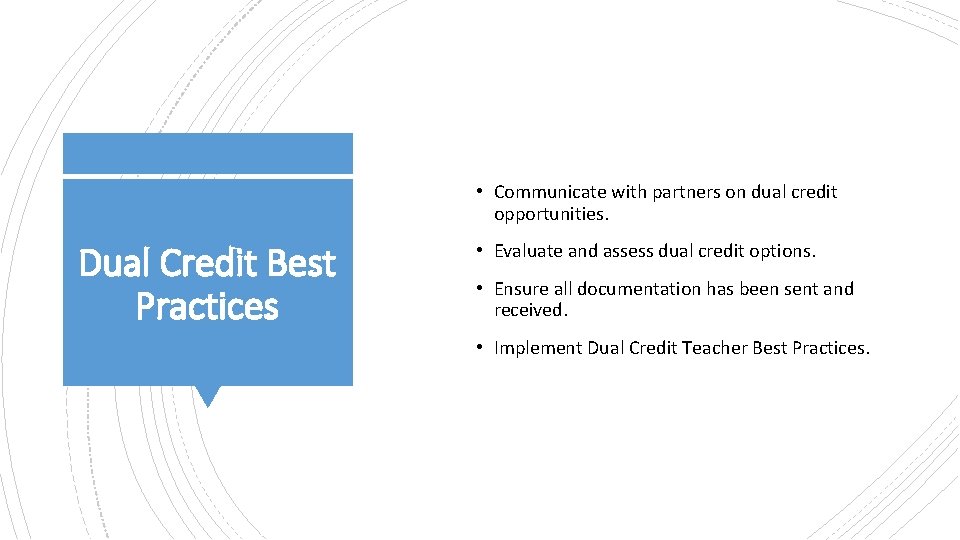 Dual Credit Best Practices

• Communicate with partners on dual credit opportunities.

• Evaluate and assess dual credit options.

• Ensure all documentation has been sent and received.

• Implement Dual Credit Teacher Best Practices.